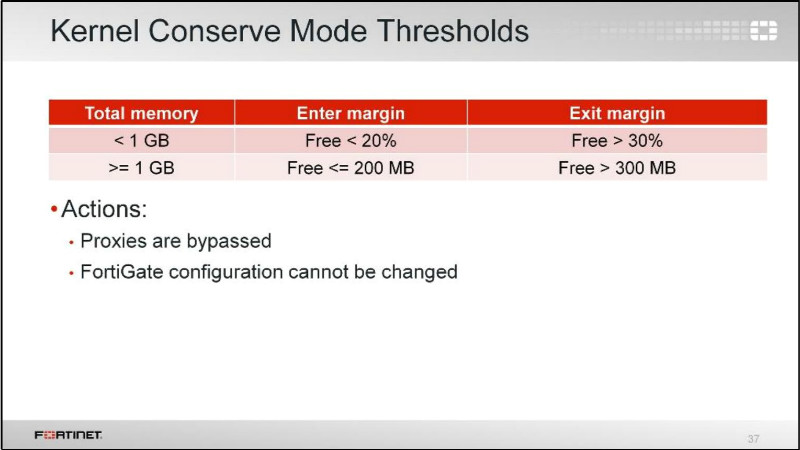 Kernel Conserve Mode Thresholds

| Total memory | Enter margin | Exit margin |
|---|---|---|
| < 1 GB | Free < 20% | Free > 30% |
| >= 1 GB | Free <= 200 MB | Free > 300 MB |

• Actions:
• Proxies are bypassed
• FortiGate configuration cannot be changed

FORTINET

37